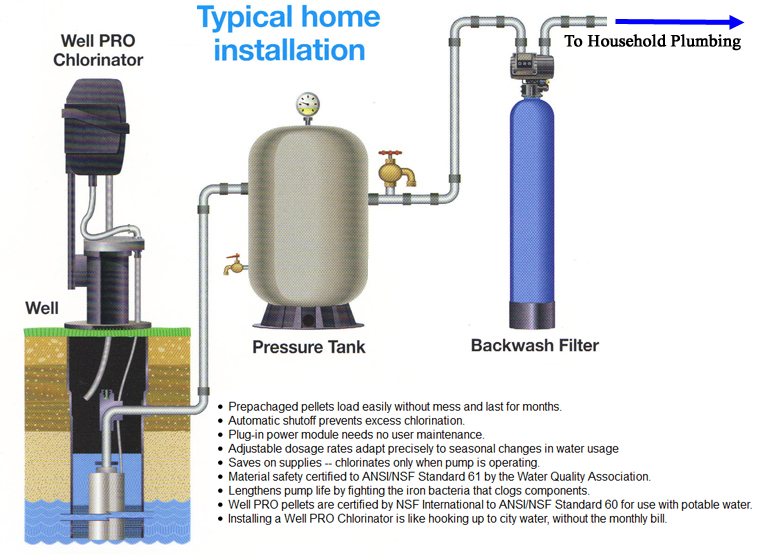 Typical home installation

Well PRO Chlorinator

To Household Plumbing

Well

Pressure Tank

Backwash Filter

• Prepachaged pellets load easily without mess and last for months.
• Automatic shutoff prevents excess chlorination.
• Plug-in power module needs no user maintenance.
• Adjustable dosage rates adapt precisely to seasonal changes in water usage
• Saves on supplies -- chlorinates only when pump is operating.
• Material safety certified to ANSI/NSF Standard 61 by the Water Quality Association.
• Lengthens pump life by fighting the iron bacteria that clogs components.
• Well PRO pellets are certified by NSF International to ANSI/NSF Standard 60 for use with potable water.
• Installing a Well PRO Chlorinator is like hooking up to city water, without the monthly bill.